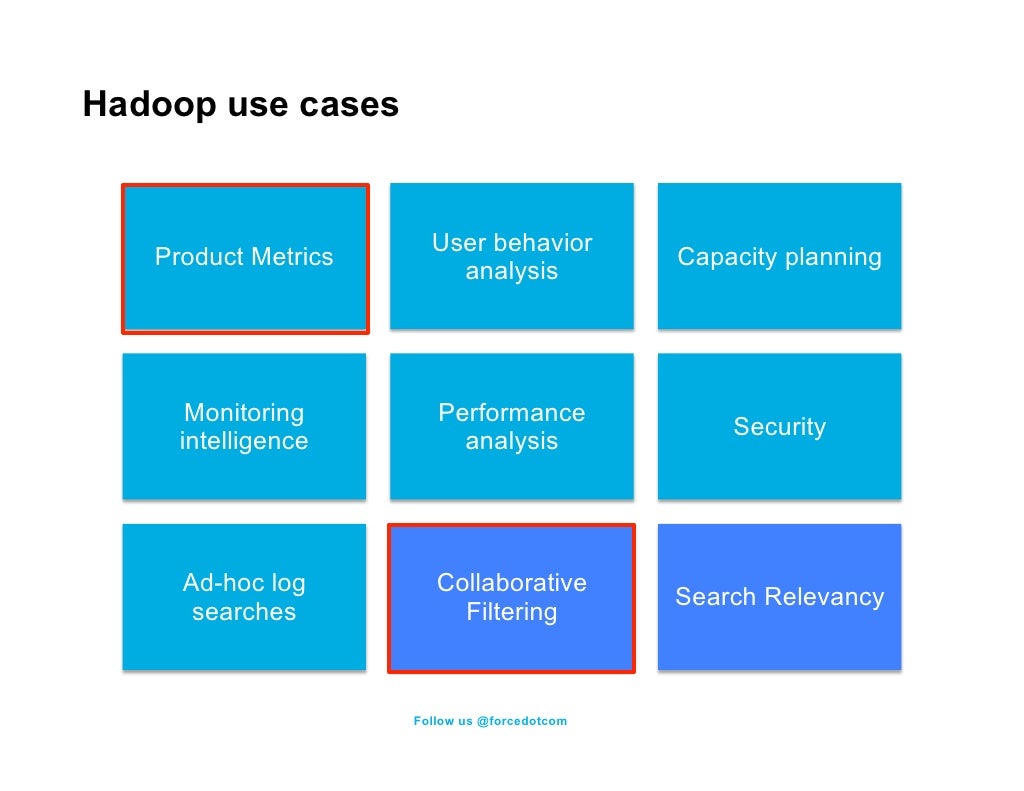 Hadoop use cases

Product Metrics

User behavior analysis

Capacity planning

Monitoring intelligence

Performance analysis

Security

Ad-hoc log searches

Collaborative Filtering

Search Relevancy

Follow us @forcedotcom